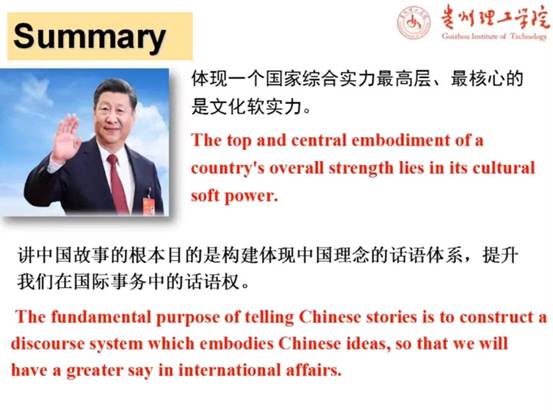 Summary

贵州理工学院
Guizhou Institute of Technology

体现一个国家综合实力最高层、最核心的是文化软实力。

The top and central embodiment of a country's overall strength lies in its cultural soft power.

讲中国故事的根本目的是构建体现中国理念的话语体系，提升我们在国际事务中的话语权。

The fundamental purpose of telling Chinese stories is to construct a discourse system which embodies Chinese ideas, so that we will have a greater say in international affairs.